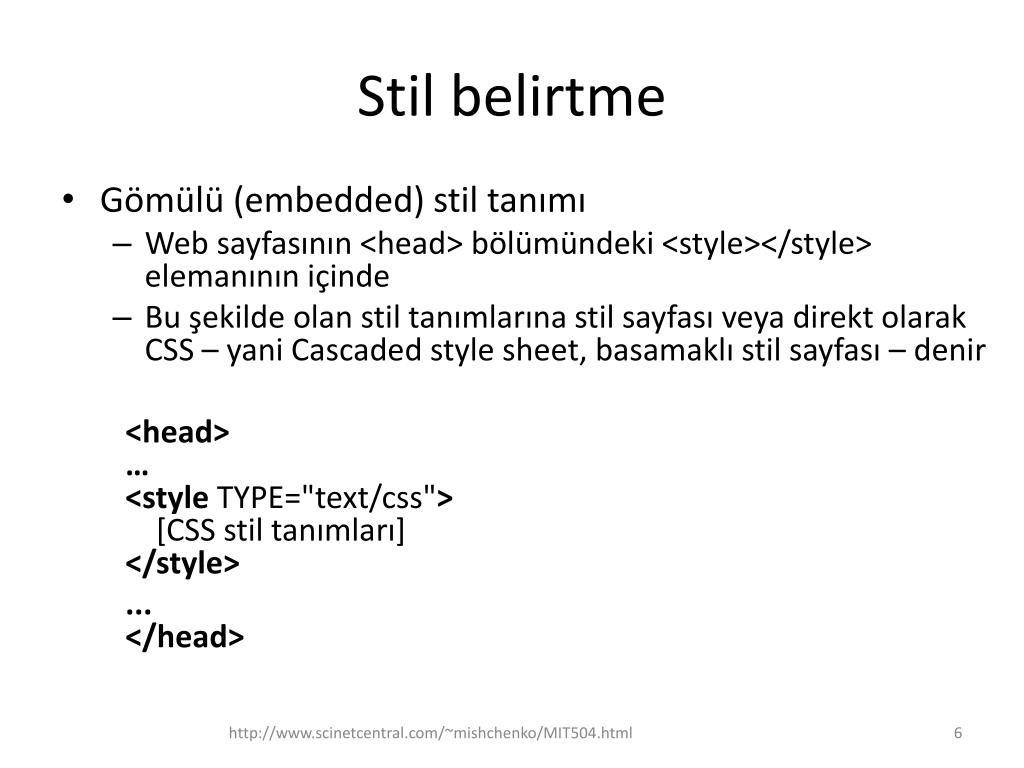 Stil belirtme

• Gömülü (embedded) stil tanımı
– Web sayfasının <head> bölümündeki <style></style> elemanının içinde
– Bu şekilde olan stil tanımlarına stil sayfası veya direkt olarak CSS – yani Cascaded style sheet, basamaklı stil sayfası – denir

<head>
…
<style TYPE="text/css">
[CSS stil tanımları]
</style>
...
</head>

http://www.scinetcentral.com/~mishchenko/MIT504.html
6